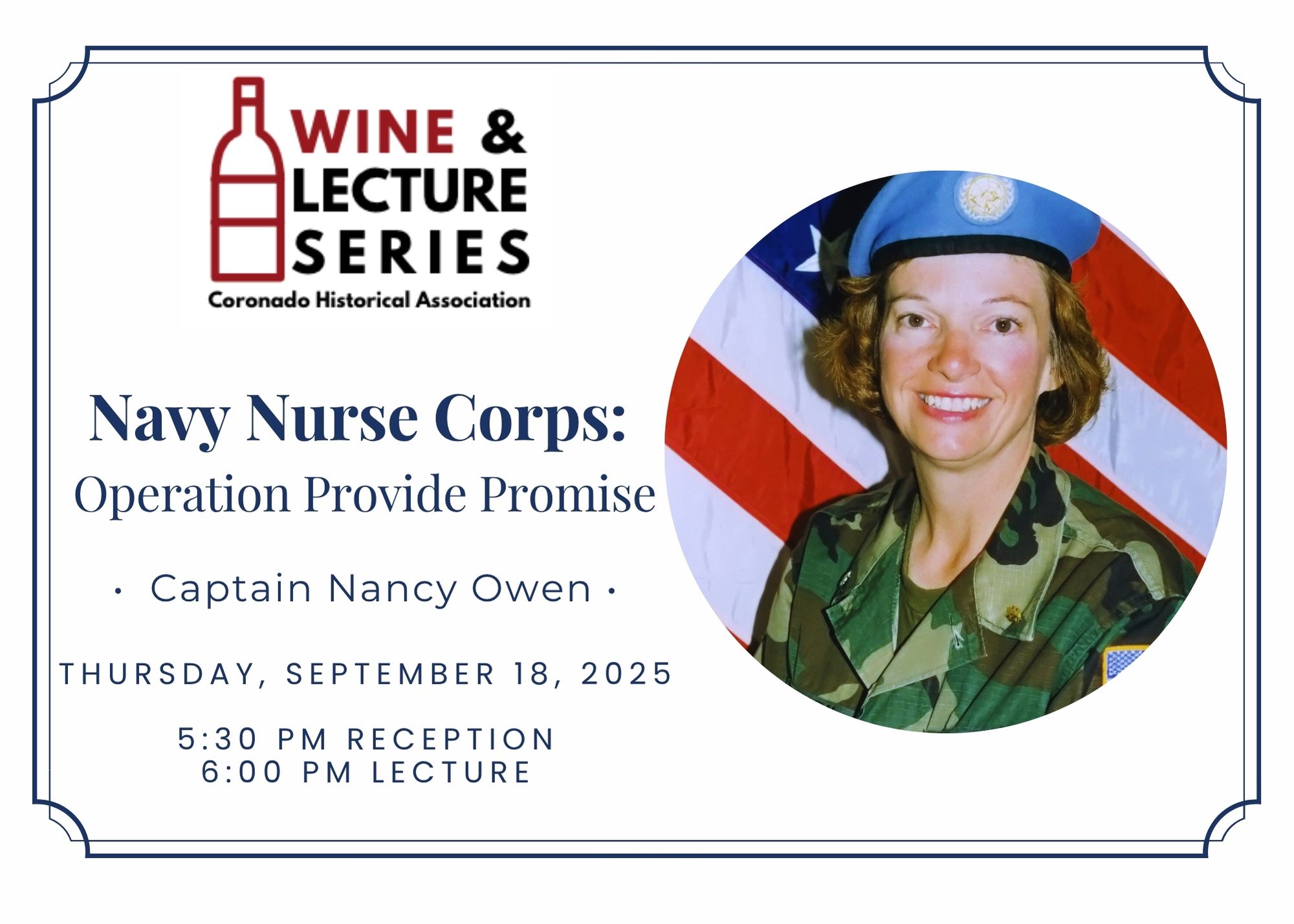 WINE & LECTURE SERIES
Coronado Historical Association

Navy Nurse Corps:
Operation Provide Promise

· Captain Nancy Owen ·

THURSDAY, SEPTEMBER 18, 2025

5:30 PM RECEPTION
6:00 PM LECTURE